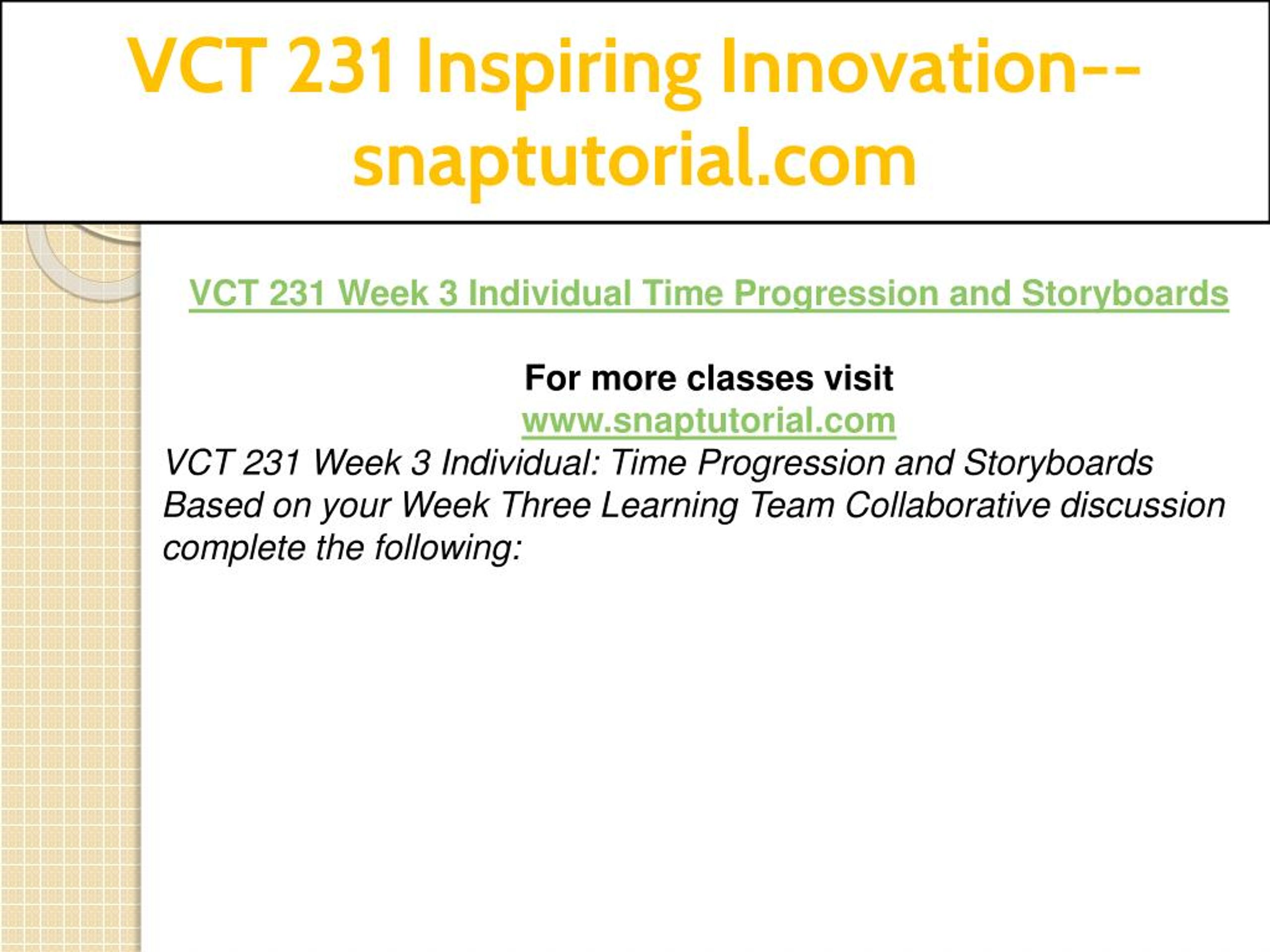 VCT 231 Inspiring Innovation--snaptutorial.com

VCT 231 Week 3 Individual Time Progression and Storyboards

For more classes visit
www.snaptutorial.com

VCT 231 Week 3 Individual: Time Progression and Storyboards
Based on your Week Three Learning Team Collaborative discussion complete the following: